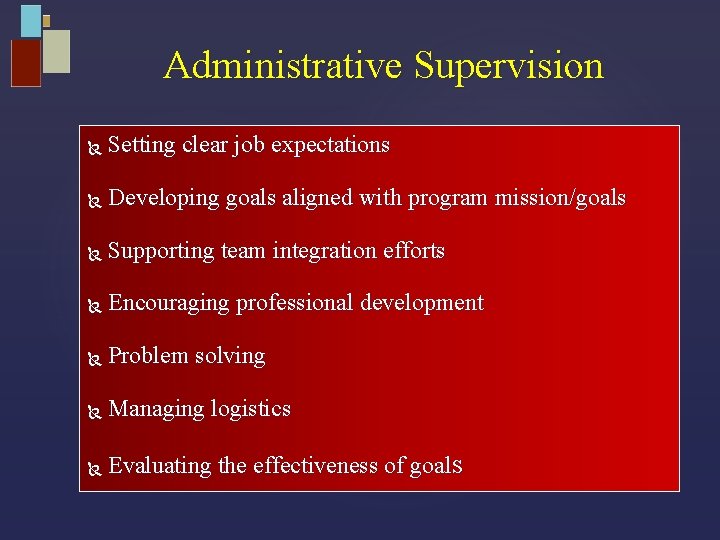 Administrative Supervision

- Setting clear job expectations
- Developing goals aligned with program mission/goals
- Supporting team integration efforts
- Encouraging professional development
- Problem solving
- Managing logistics
- Evaluating the effectiveness of goals